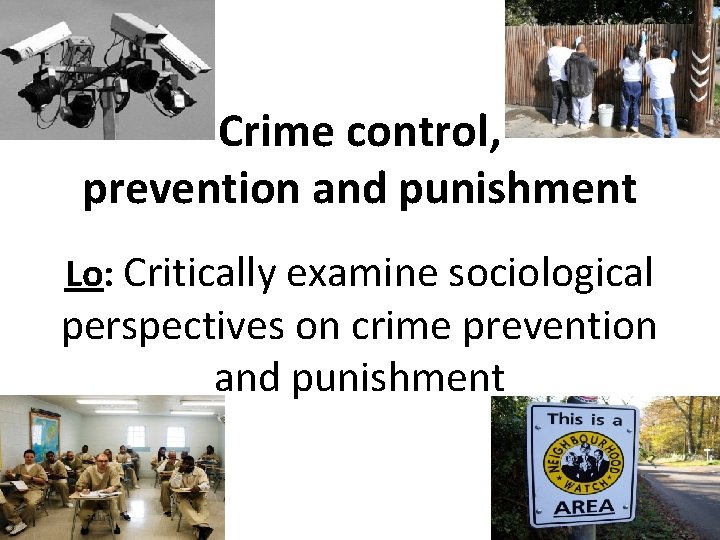 Crime control, prevention and punishment

Lo: Critically examine sociological perspectives on crime prevention and punishment

This is a
NEIGHBOURHOOD WATCH
AREA